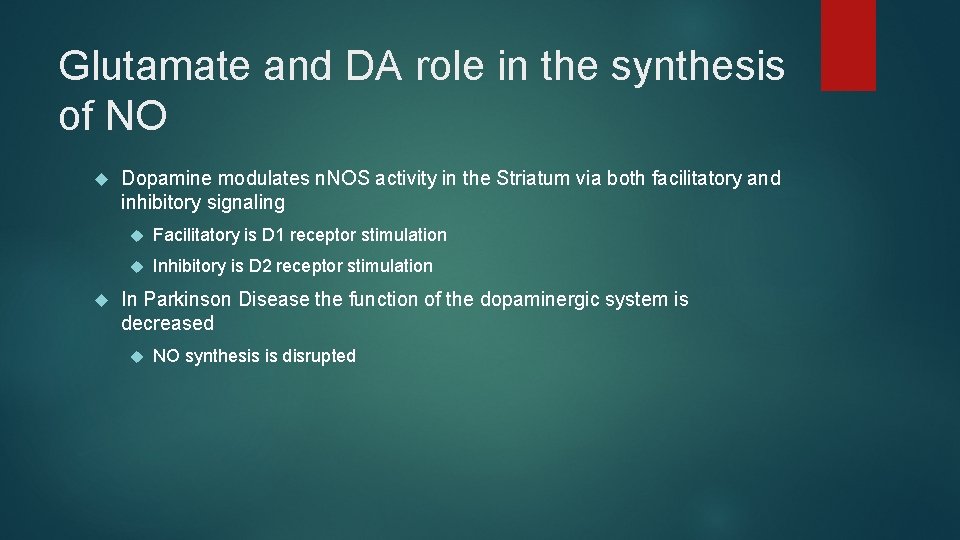 Glutamate and DA role in the synthesis of NO

Dopamine modulates nNOS activity in the Striatum via both facilitatory and inhibitory signaling

Facilitatory is D1 receptor stimulation

Inhibitory is D2 receptor stimulation

In Parkinson Disease the function of the dopaminergic system is decreased

NO synthesis is disrupted